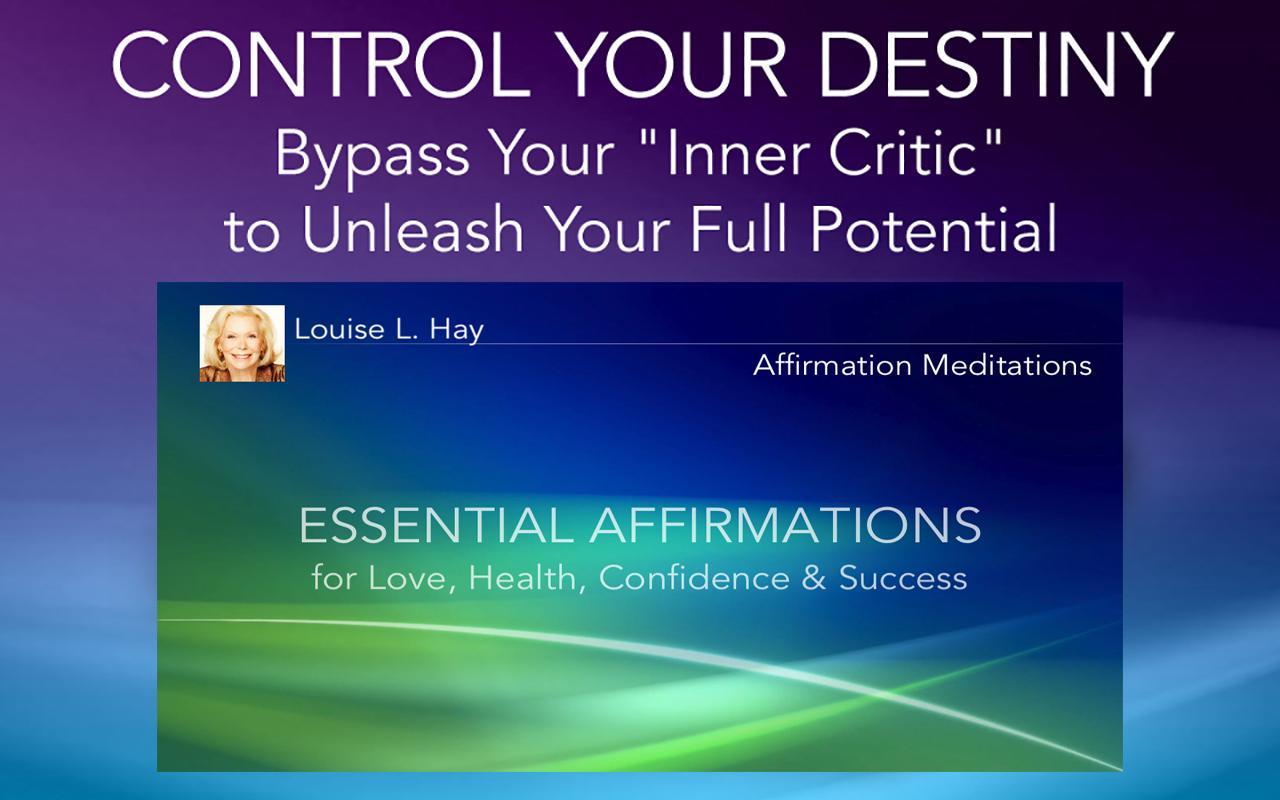 CONTROL YOUR DESTINY
Bypass Your "Inner Critic" to Unleash Your Full Potential

Louise L. Hay

Affirmation Meditations

ESSENTIAL AFFIRMATIONS
for Love, Health, Confidence & Success